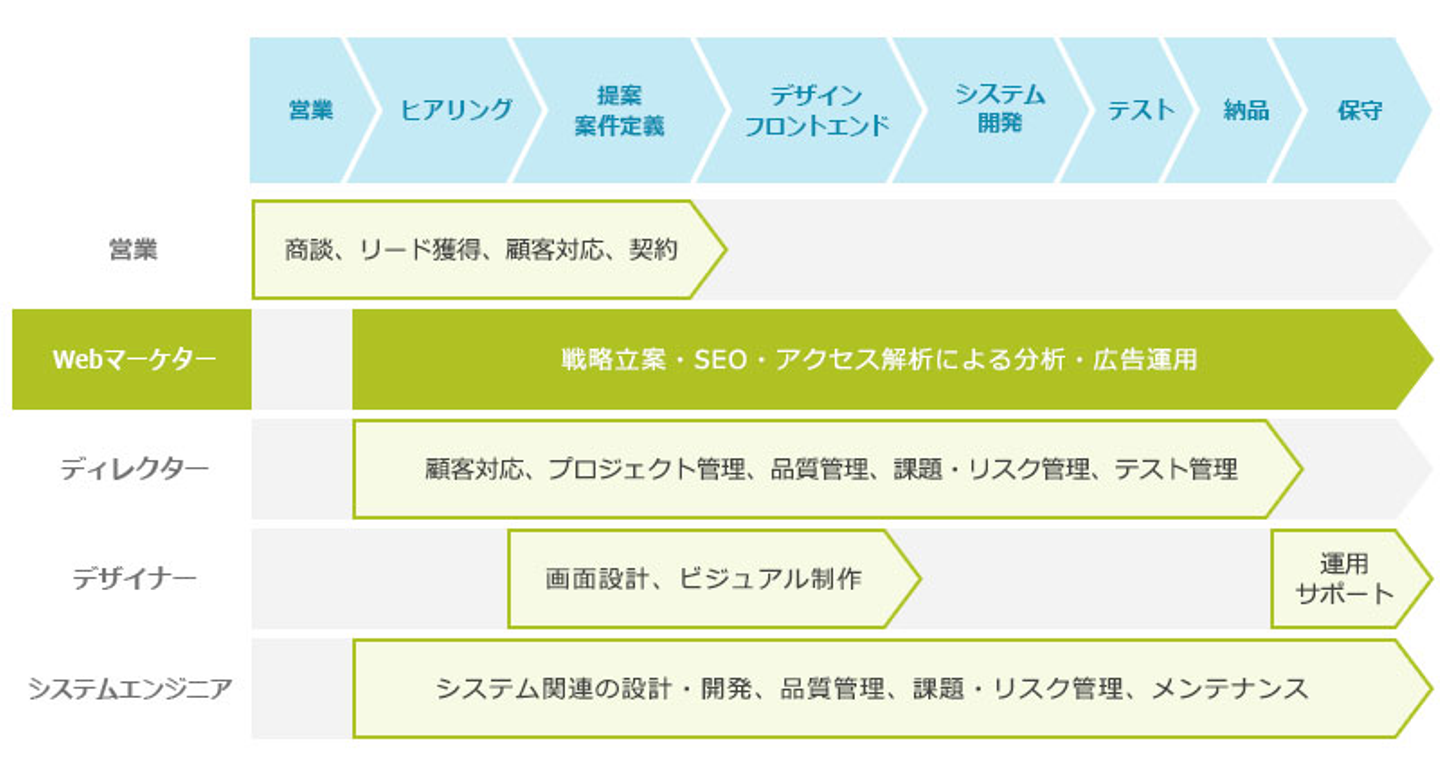 営業

ヒアリング

提案
案件定義

デザイン
フロントエンド

システム
開発

テスト

納品

保守

営業

商談、リード獲得、顧客対応、契約

Webマーケター

戦略立案・SEO・アクセス解析による分析・広告運用

ディレクター

顧客対応、プロジェクト管理、品質管理、課題・リスク管理、テスト管理

デザイナー

画面設計、ビジュアル制作

運用
サポート

システムエンジニア

システム関連の設計・開発、品質管理、課題・リスク管理、メンテナンス